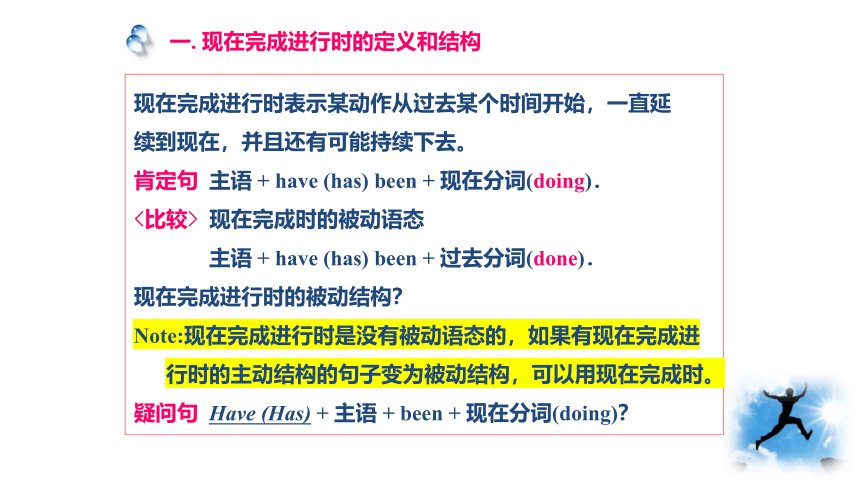 一. 现在完成进行时的定义和结构

现在完成进行时表示某动作从过去某个时间开始，一直延续到现在，并且还有可能持续下去。

肯定句 主语 + have (has) been + 现在分词(doing).

〈比较〉 现在完成时的被动语态

主语 + have (has) been + 过去分词(done).

现在完成进行时的被动结构？

Note:现在完成进行时是没有被动语态的，如果有现在完成进行时的主动结构的句子变为被动结构，可以用现在完成时。

疑问句 Have (Has) + 主语 + been + 现在分词(doing)?